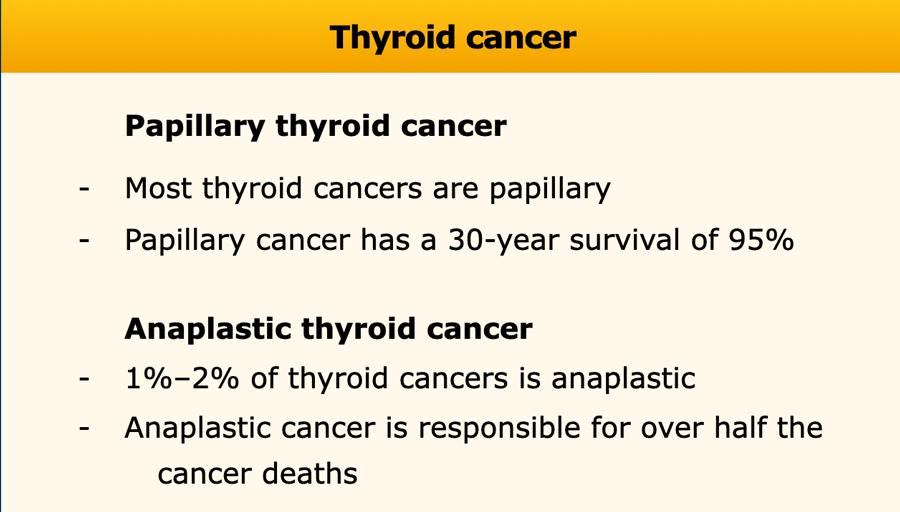 Thyroid cancer

Papillary thyroid cancer

- Most thyroid cancers are papillary
- Papillary cancer has a 30-year survival of 95%

Anaplastic thyroid cancer

- 1%–2% of thyroid cancers is anaplastic
- Anaplastic cancer is responsible for over half the cancer deaths